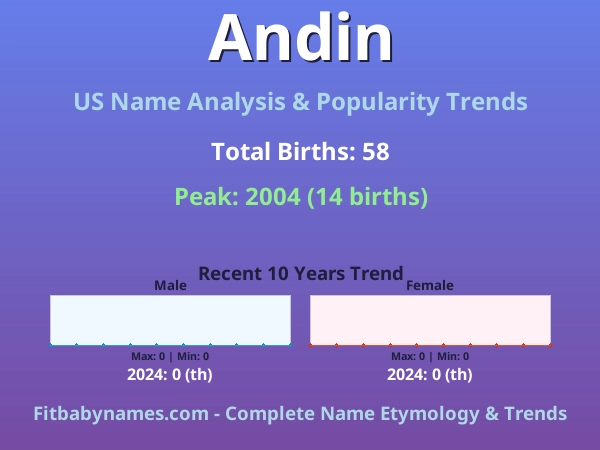 Andin

US Name Analysis & Popularity Trends

Total Births: 58

Peak: 2004 (14 births)

Recent 10 Years Trend

Male

Max: 0 | Min: 0

2024: 0 (th)

Female

Max: 0 | Min: 0

2024: 0 (th)

Fitbabynames.com - Complete Name Etymology & Trends